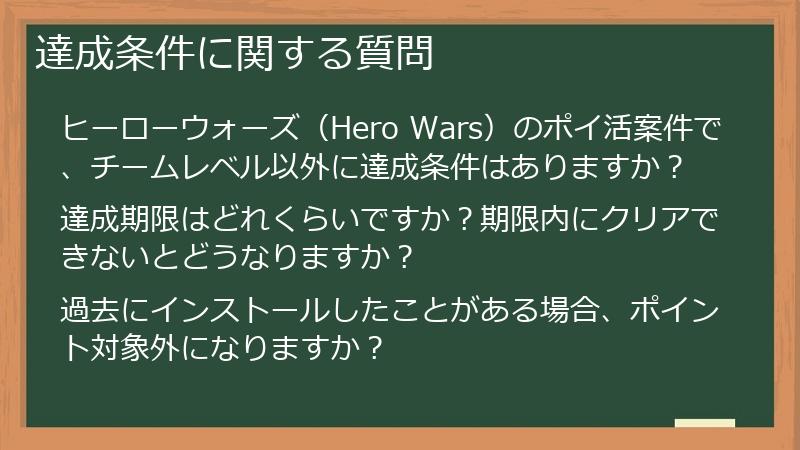 達成条件に関する質問

ヒーローウォーズ（Hero Wars）のポイ活案件で、チームレベル以外に達成条件はありますか？

達成期限はどれくらいですか？期限内にクリアできないとどうなりますか？

過去にインストールしたことがある場合、ポイント対象外になりますか？